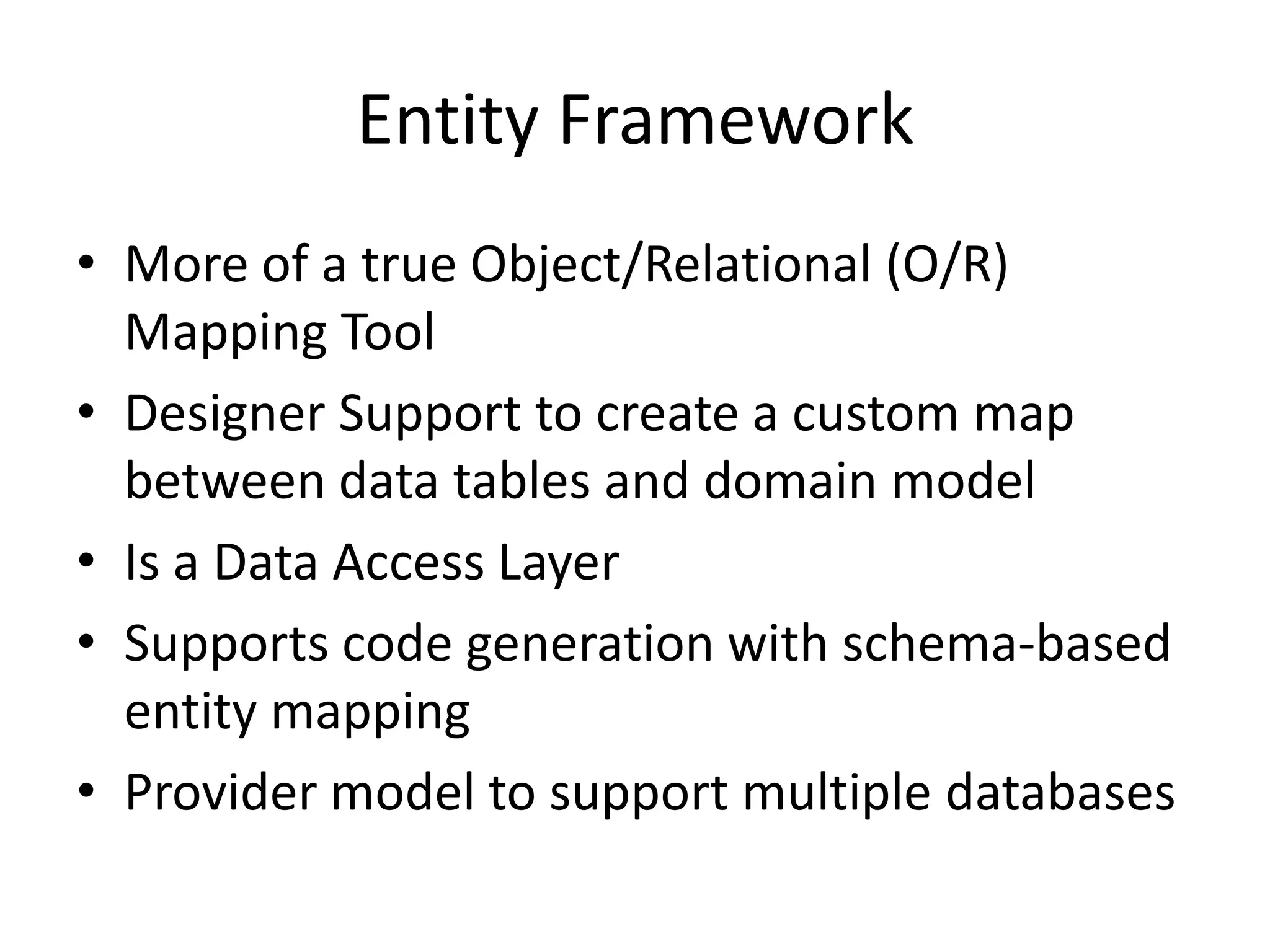 Entity Framework

• More of a true Object/Relational (O/R) Mapping Tool
• Designer Support to create a custom map between data tables and domain model
• Is a Data Access Layer
• Supports code generation with schema-based entity mapping
• Provider model to support multiple databases